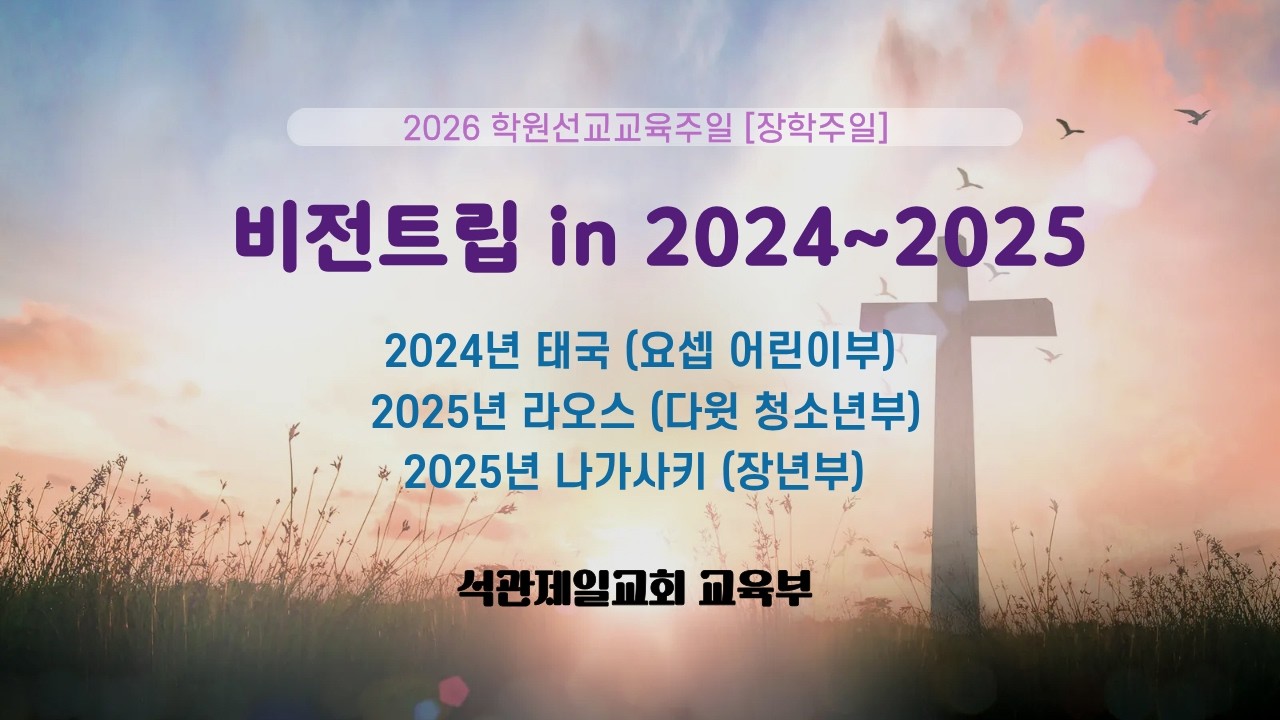 2026 학원선교교육주일 [장학주일]

비전트립 in 2024~2025

2024년 태국 (요셉 어린이부)
2025년 라오스 (다윗 청소년부)
2025년 나가사키 (장년부)

석관제일교회 교육부